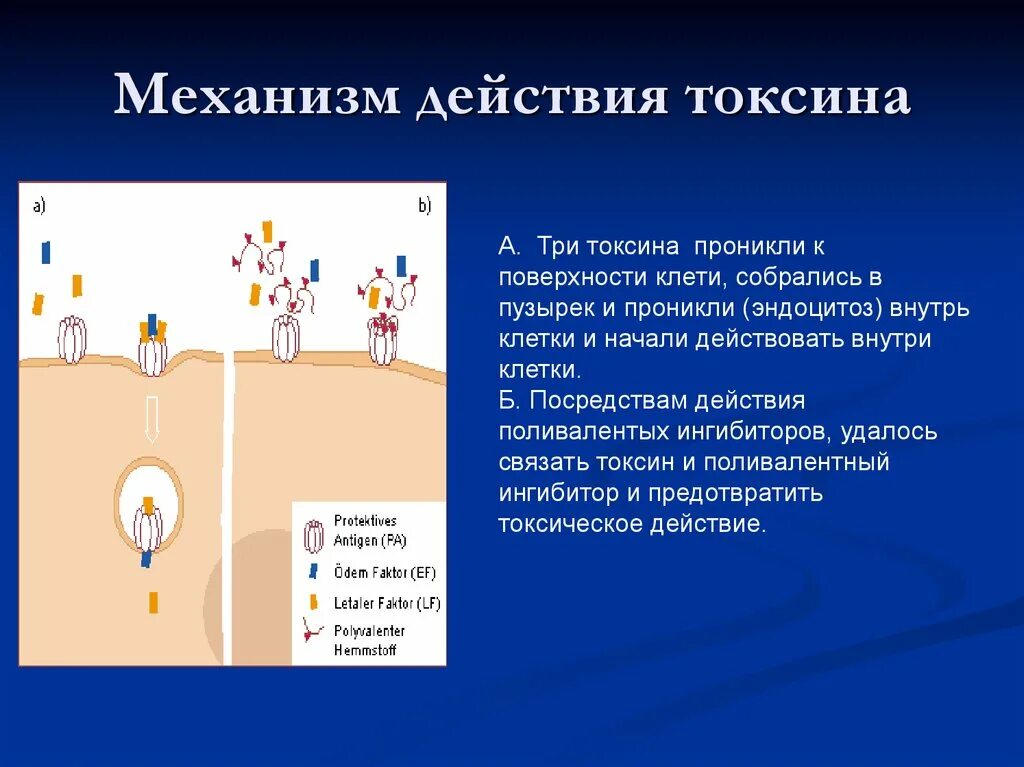 Механизм действия токсина

a)

b)

Protektives Antigen (PA)

Ödem Faktor (EF)

Letaler Faktor (LF)

Polyvalenter Hemmstoff

А. Три токсина проникли к поверхности клети, собрались в пузырек и проникли (эндоцитоз) внутрь клетки и начали действовать внутри клетки.
Б. Посредствам действия поливалентых ингибиторов, удалось связать токсин и поливалентный ингибитор и предотвратить токсическое действие.